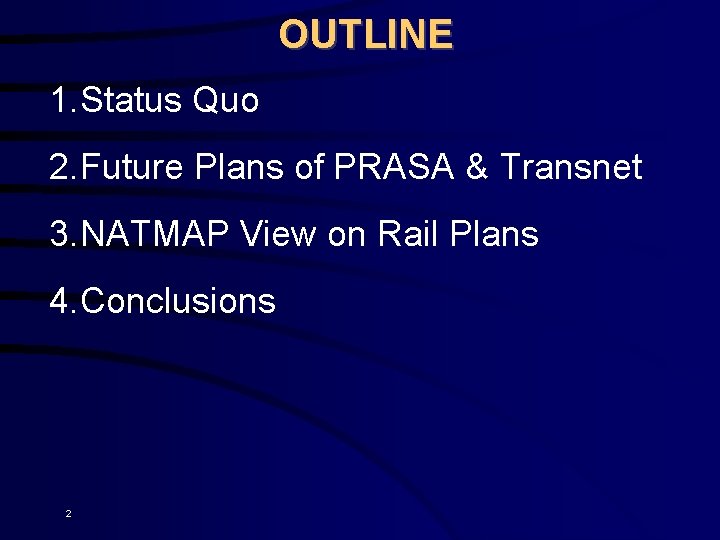 OUTLINE

1. Status Quo

2. Future Plans of PRASA & Transnet

3. NATMAP View on Rail Plans

4. Conclusions

2